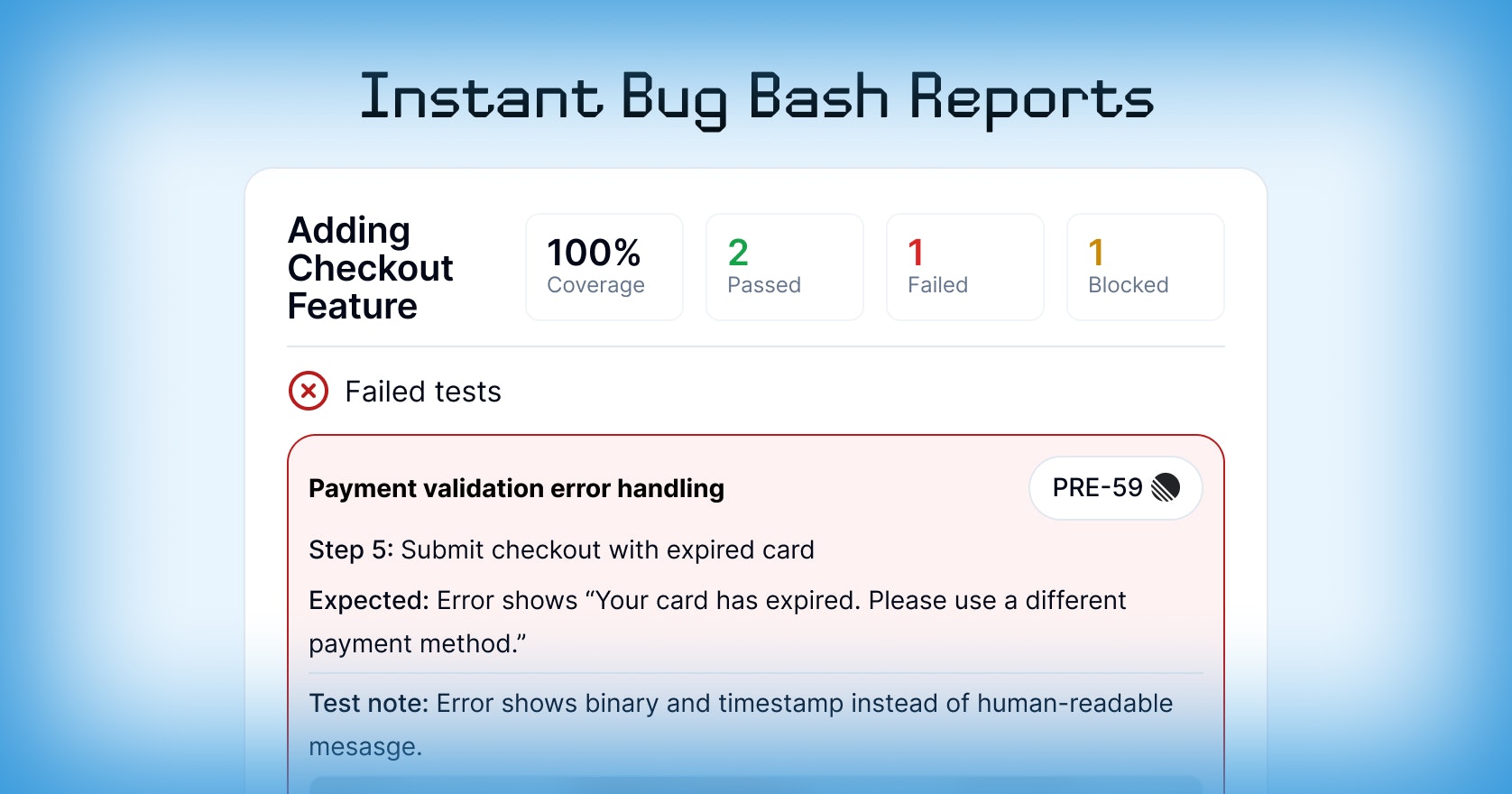 Instant Bug Bash Reports

Adding Checkout Feature

100%
Coverage

2
Passed

1
Failed

1
Blocked

Failed tests

Payment validation error handling

PRE-59

Step 5: Submit checkout with expired card

Expected: Error shows “Your card has expired. Please use a different payment method.”

Test note: Error shows binary and timestamp instead of human-readable mesasge.